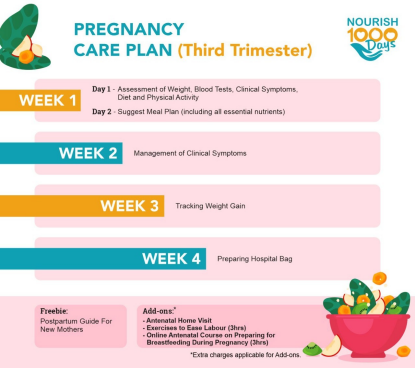 PREGNANCY CARE PLAN (Third Trimester)

NOURISH 1000 Days

WEEK 1

Day 1 - Assessment of Weight, Blood Tests, Clinical Symptoms, Diet and Physical Activity

Day 2 - Suggest Meal Plan (including all essential nutrients)

WEEK 2

Management of Clinical Symptoms

WEEK 3

Tracking Weight Gain

WEEK 4

Preparing Hospital Bag

Freebie:
Postpartum Guide For New Mothers

Add-ons:*
- Antenatal Home Visit
- Exercises to Ease Labour (3hrs)
- Online Antenatal Course on Preparing for Breastfeeding During Pregnancy (3hrs)

*Extra charges applicable for Add-ons.